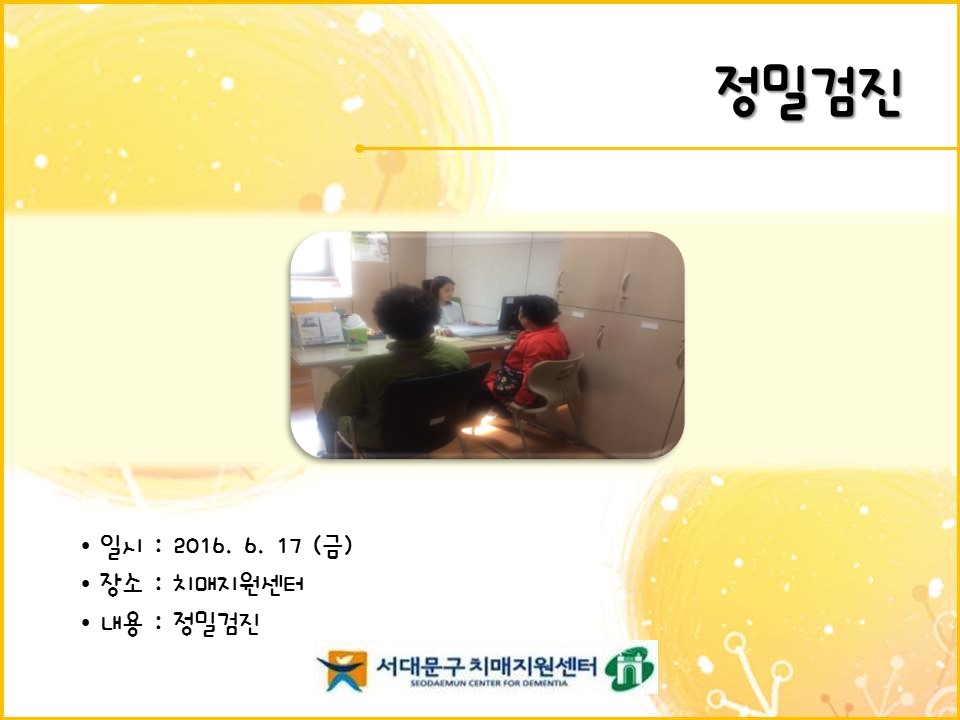 정밀검진

• 일시 : 2016. 6. 17 (금)
• 장소 : 치매지원센터
• 내용 : 정밀검진

서대문구 치매지원센터
SEODAEMUN CENTER FOR DEMENTIA